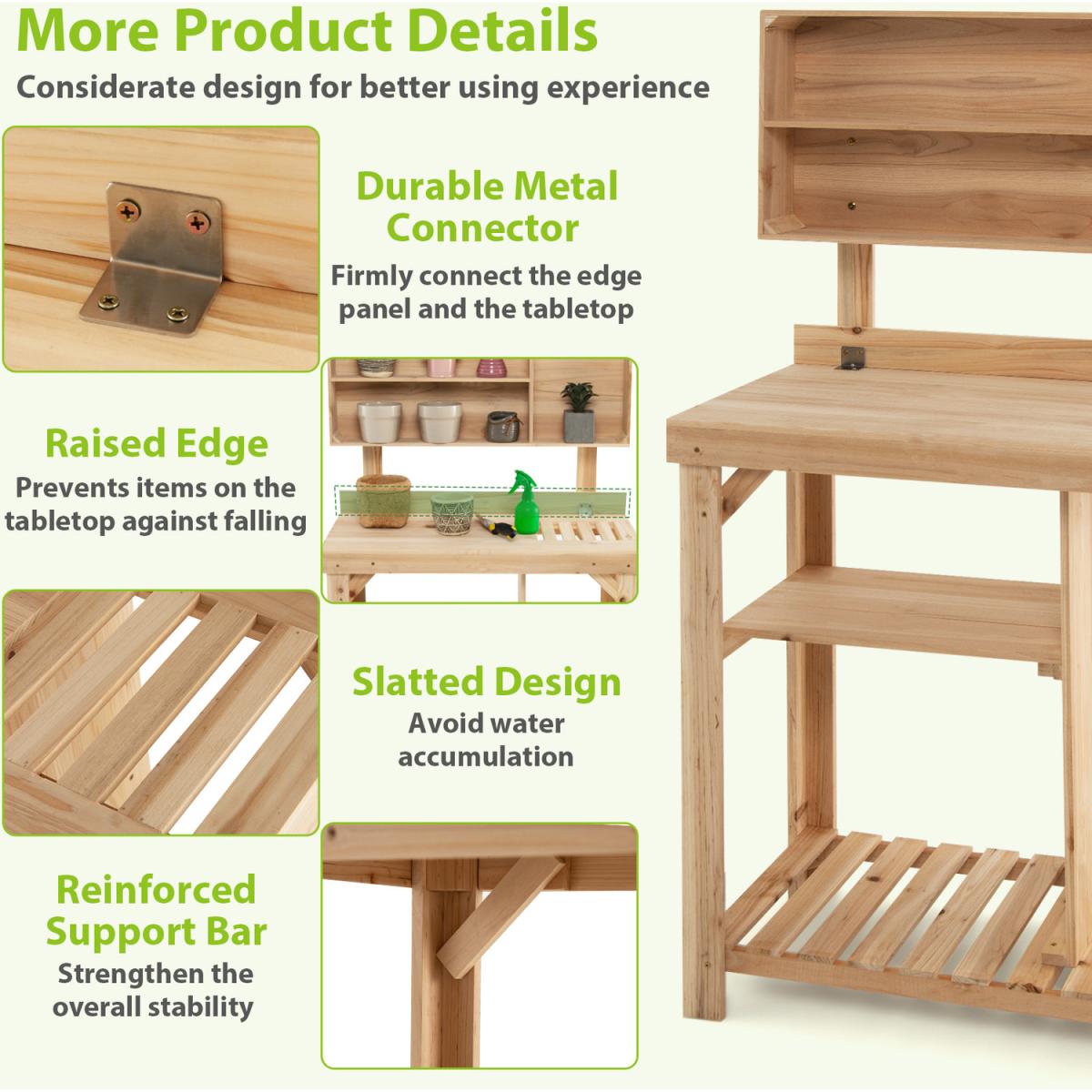 More Product Details

Considerate design for better using experience

Durable Metal Connector

Firmly connect the edge panel and the tabletop

Raised Edge

Prevents items on the tabletop against falling

Slatted Design

Avoid water accumulation

Reinforced Support Bar

Strengthen the overall stability